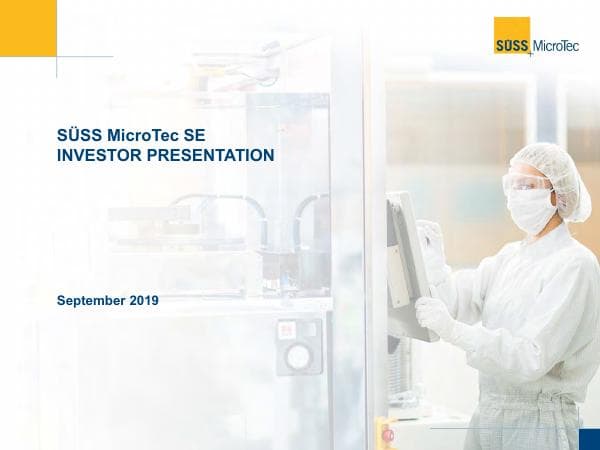 SÜSS MicroTec

SÜSS MicroTec SE
INVESTOR PRESENTATION

September 2019